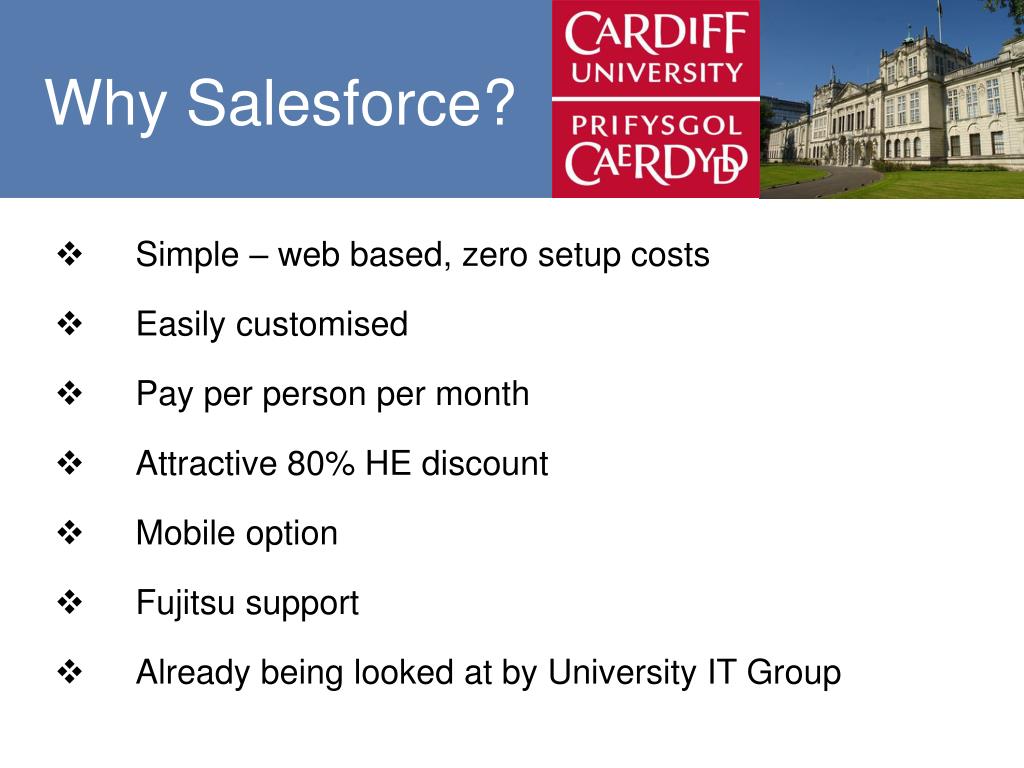 Why Salesforce?

CARDIFF UNIVERSITY
PRIFYSGOL CAERDYDD

❖ Simple – web based, zero setup costs

❖ Easily customised

❖ Pay per person per month

❖ Attractive 80% HE discount

❖ Mobile option

❖ Fujitsu support

❖ Already being looked at by University IT Group